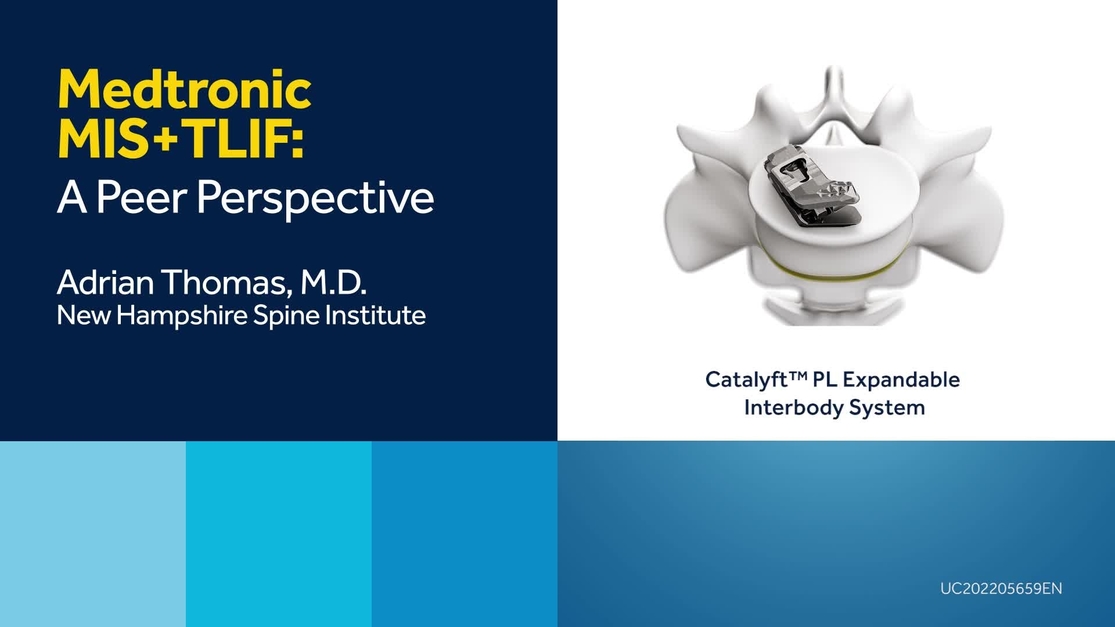 Medtronic MIS+TLIF:
A Peer Perspective

Adrian Thomas, M.D.
New Hampshire Spine Institute

Catalyft™ PL Expandable Interbody System

UC202205659EN